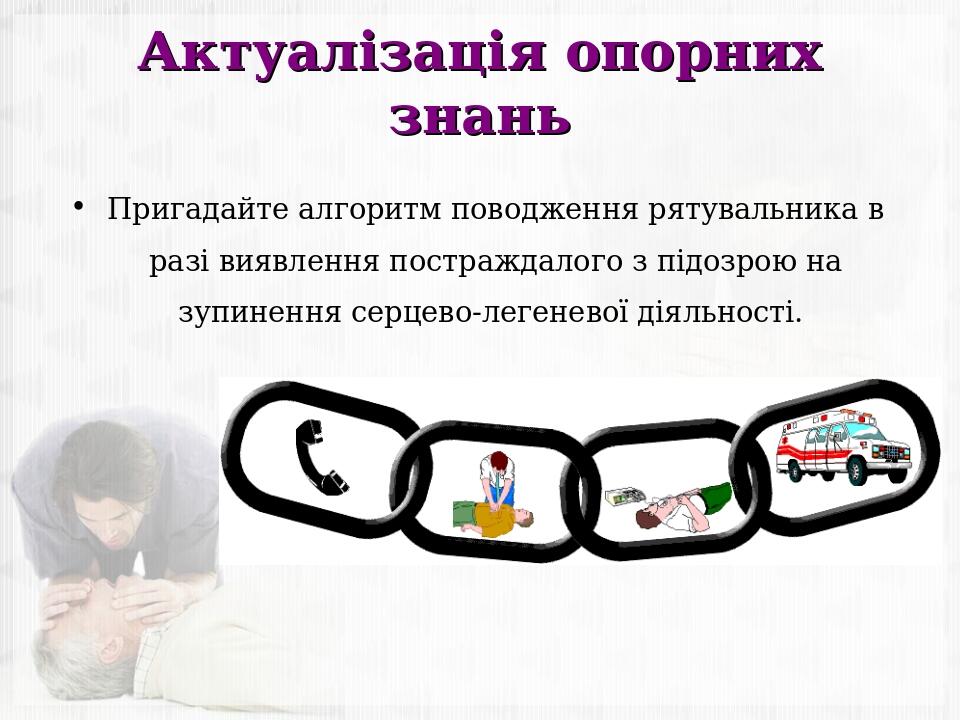 Актуалізація опорних знань

• Пригадайте алгоритм поводження рятувальника в разі виявлення постраждалого з підозрою на зупинення серцево-легеневої діяльності.